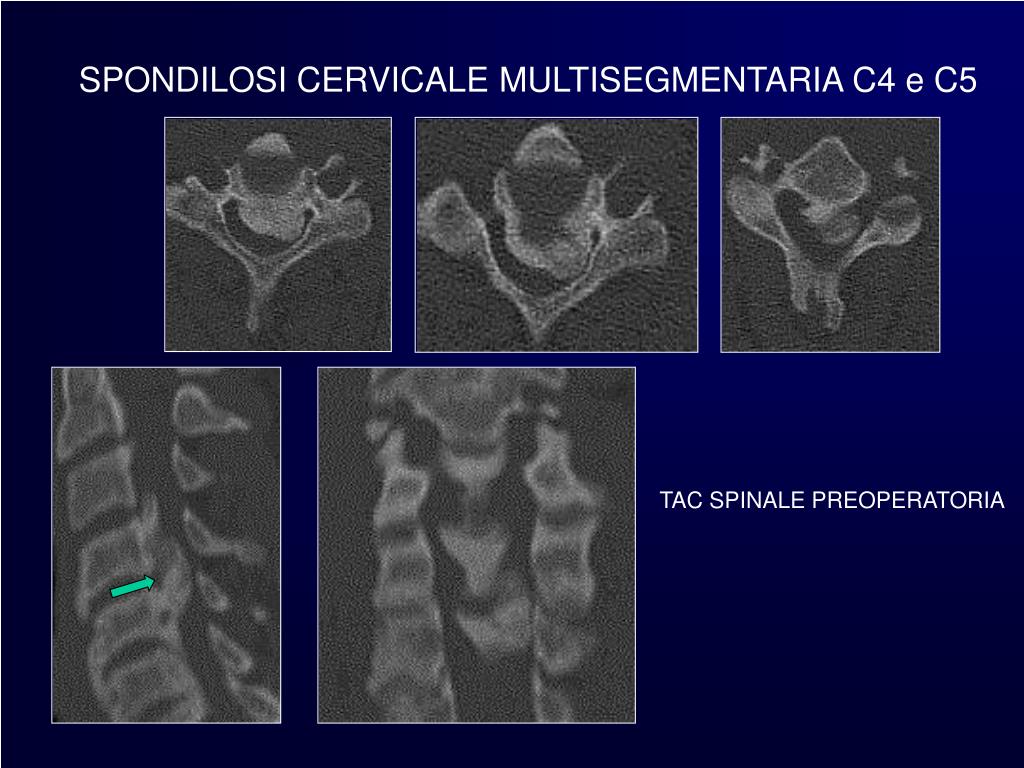 SPONDILOSI CERVICALE MULTISEGMENTARIA C4 e C5

TAC SPINALE PREOPERATORIA